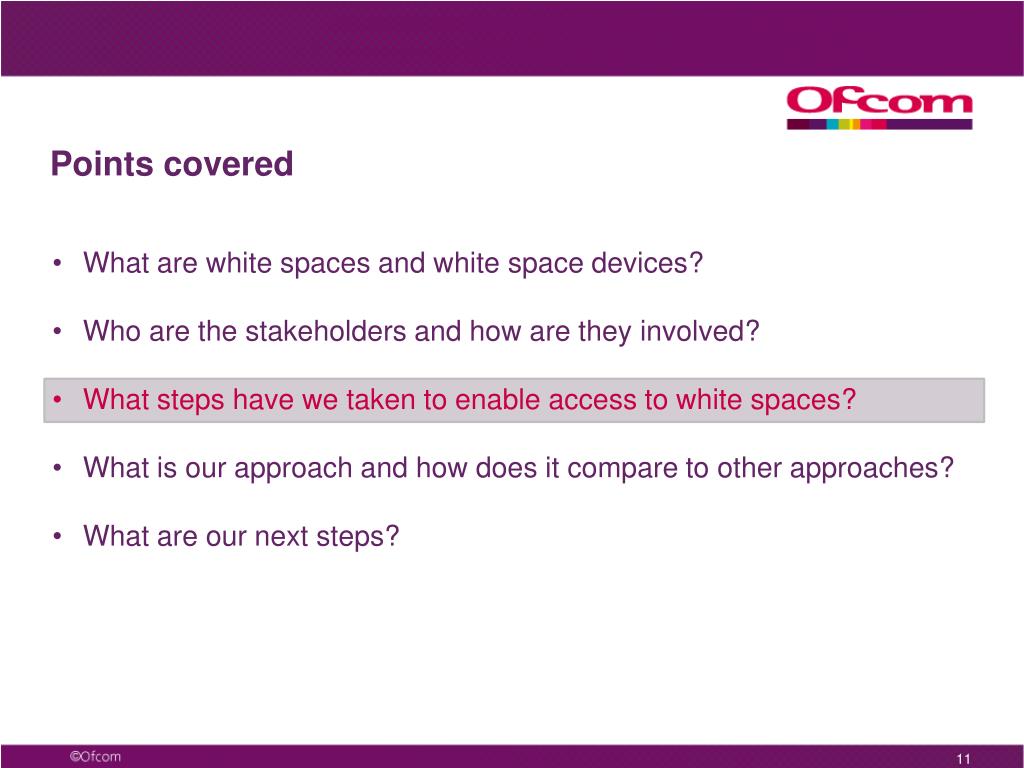 Ofcom

Points covered

• What are white spaces and white space devices?

• Who are the stakeholders and how are they involved?

• What steps have we taken to enable access to white spaces?

• What is our approach and how does it compare to other approaches?

• What are our next steps?

©Ofcom

11